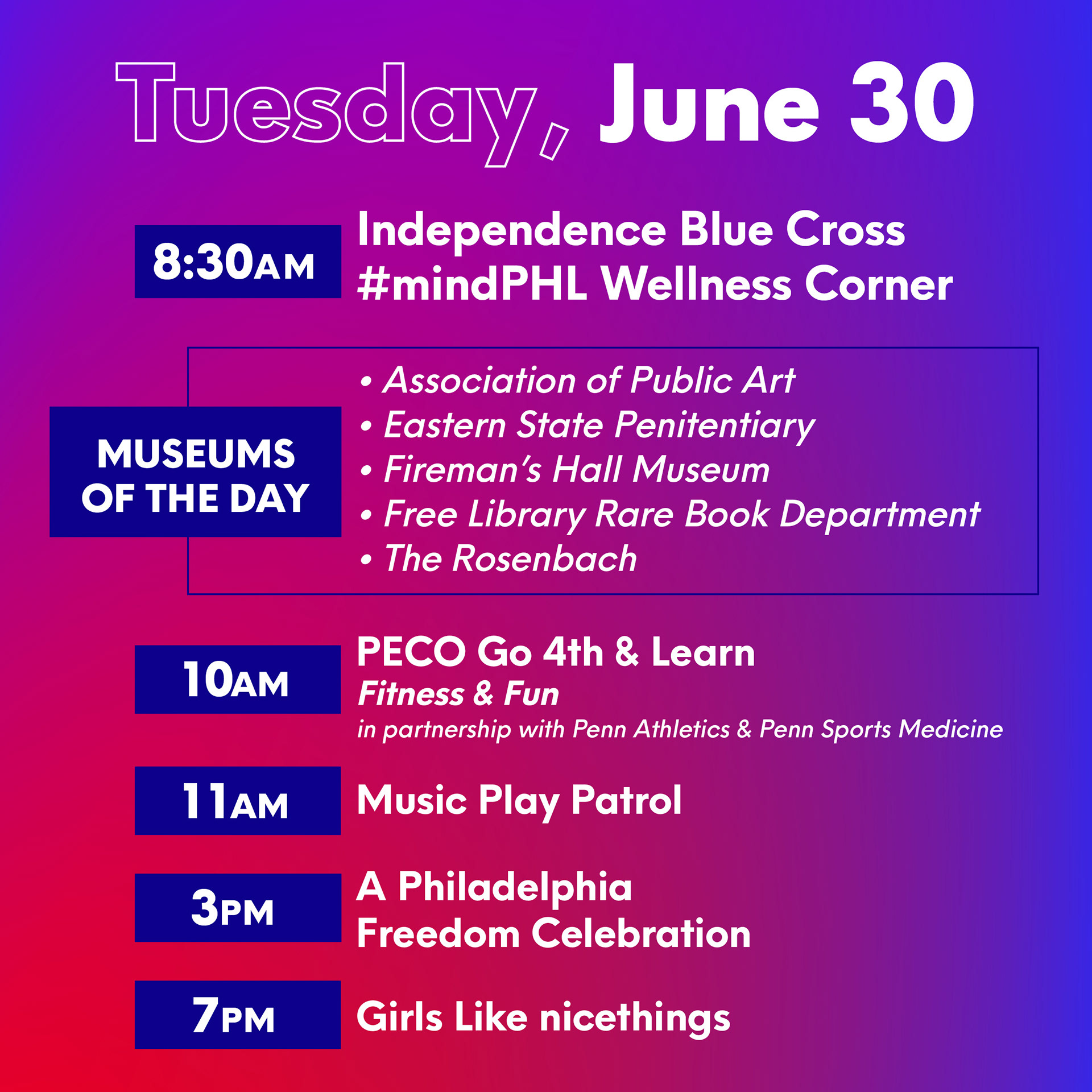 Tuesday, June 30

8:30AM Independence Blue Cross #mindPHL Wellness Corner

MUSEUMS OF THE DAY

• Association of Public Art
• Eastern State Penitentiary
• Fireman's Hall Museum
• Free Library Rare Book Department
• The Rosenbach

10AM PECO Go 4th & Learn
Fitness & Fun
in partnership with Penn Athletics & Penn Sports Medicine

11AM Music Play Patrol

3PM A Philadelphia Freedom Celebration

7PM Girls Like nicethings